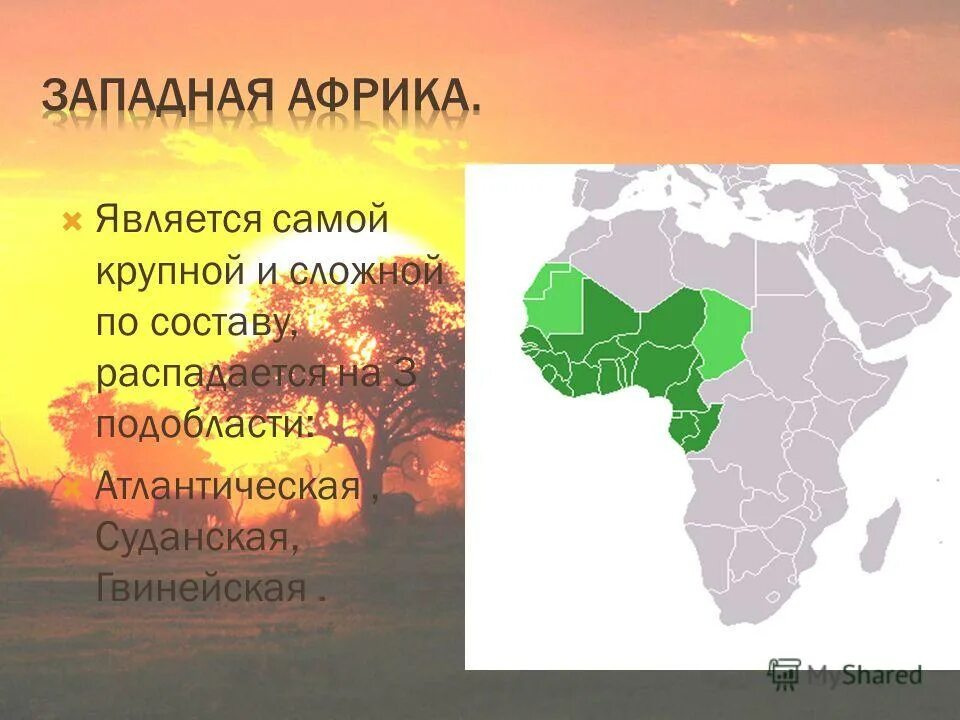 ЗАПАДНАЯ АФРИКА.

Является самой крупной и сложной по составу, распадается на 3 подобласти:

Атлантическая , Суданская, Гвинейская .

MyShared